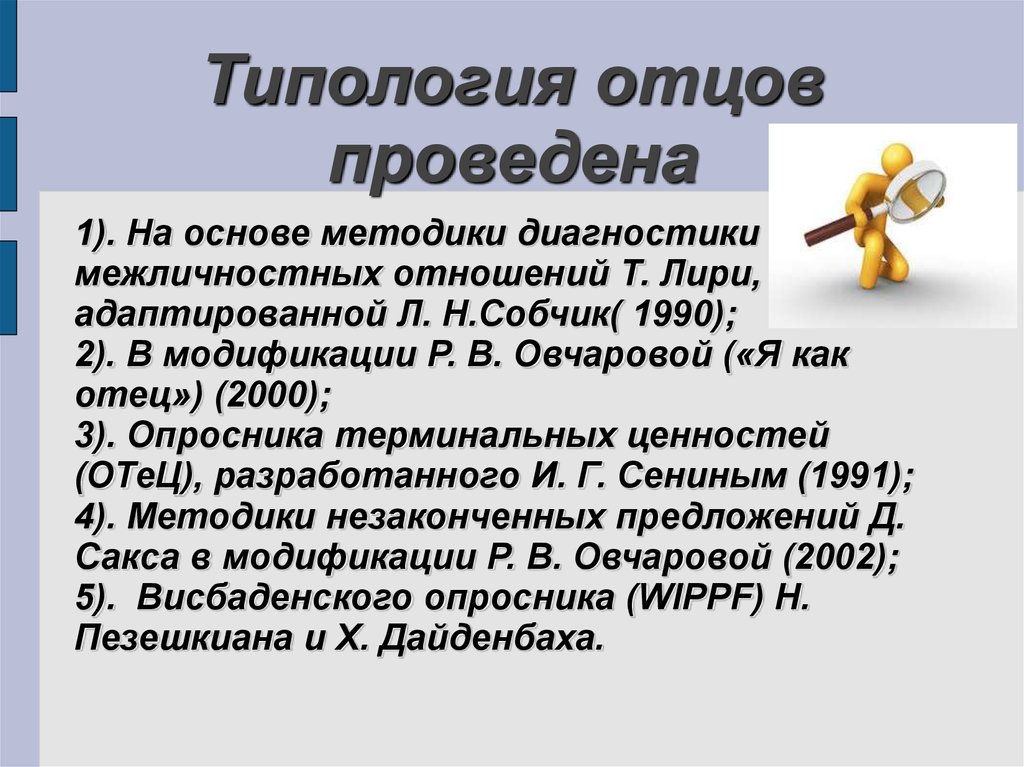 Типология отцов проведена

1). На основе методики диагностики межличностных отношений Т. Лири, адаптированной Л. Н.Собчик( 1990);
2). В модификации Р. В. Овчаровой («Я как отец») (2000);
3). Опросника терминальных ценностей (ОТеЦ), разработанного И. Г. Сениным (1991);
4). Методики незаконченных предложений Д. Сакса в модификации Р. В. Овчаровой (2002);
5). Висбаденского опросника (WIPPF) Н. Пезешкиана и Х. Дайденбаха.